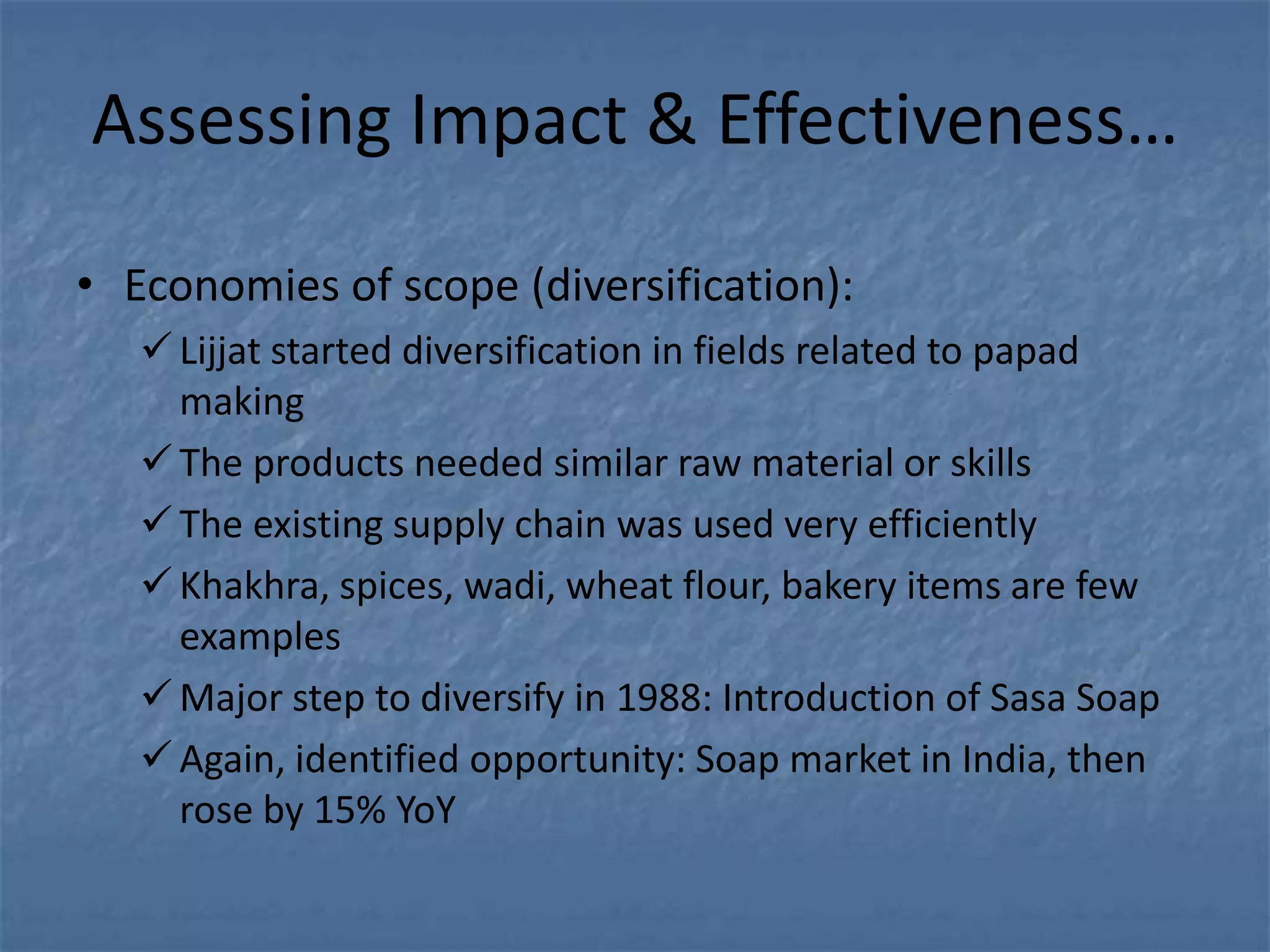 Assessing Impact & Effectiveness…

• Economies of scope (diversification):

✓ Lijjat started diversification in fields related to papad making

✓ The products needed similar raw material or skills

✓ The existing supply chain was used very efficiently

✓ Khakhra, spices, wadi, wheat flour, bakery items are few examples

✓ Major step to diversify in 1988: Introduction of Sasa Soap

✓ Again, identified opportunity: Soap market in India, then rose by 15% YoY